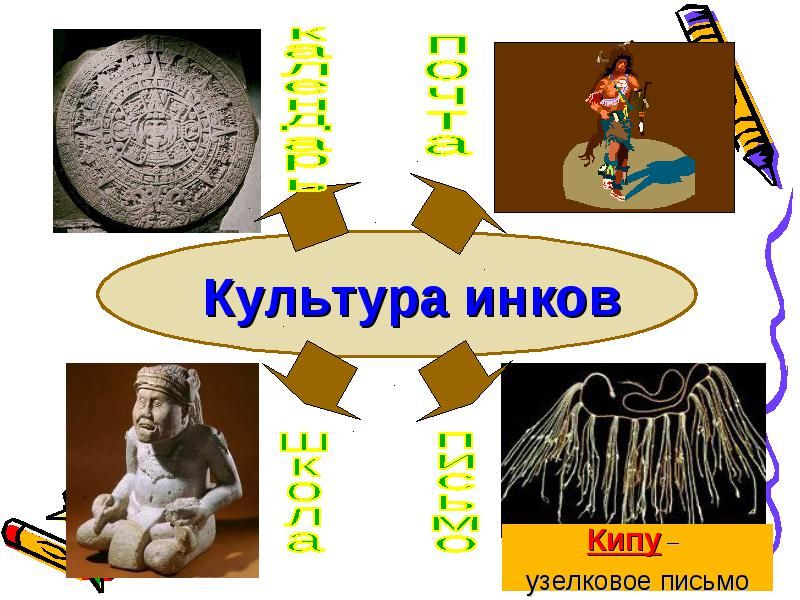 календарь

почта

Культура инков

школа

письмо

Кипу – узелковое письмо